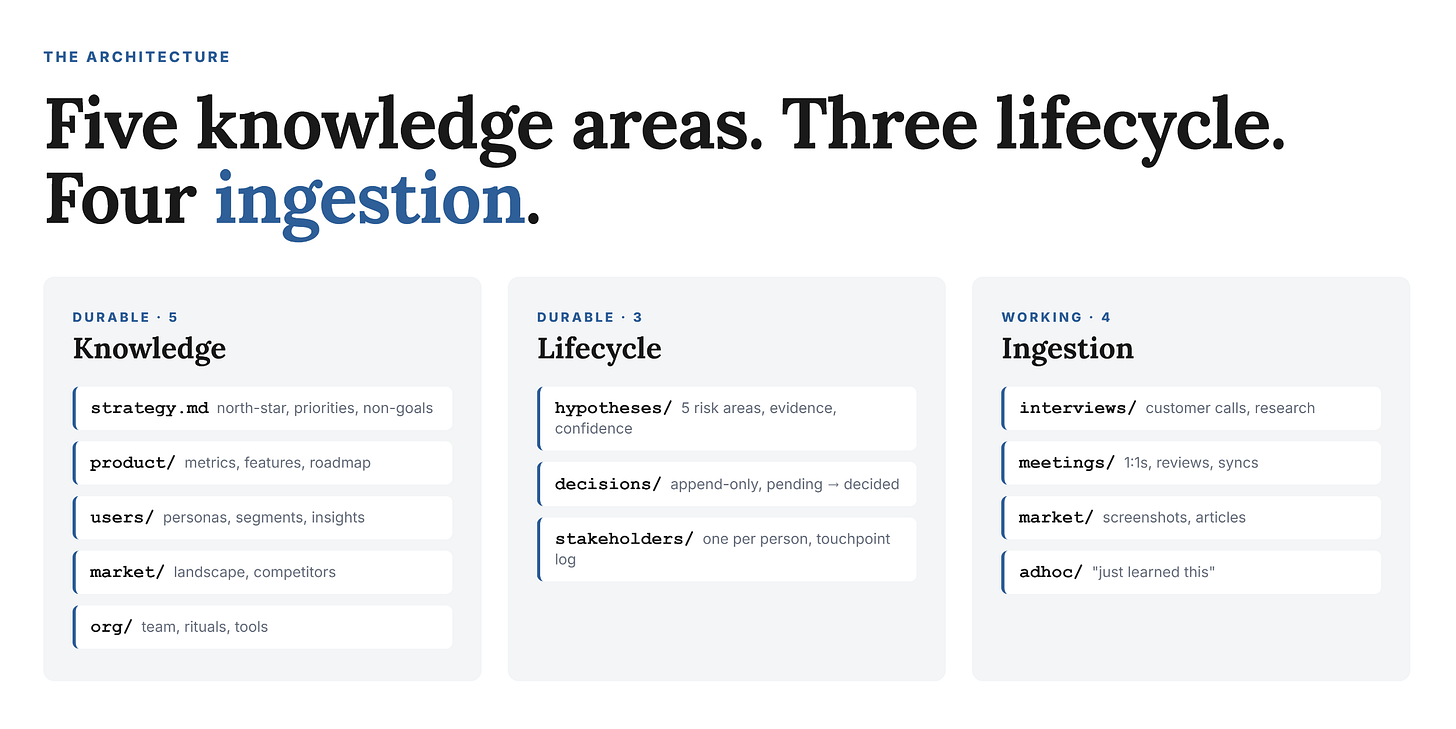 THE ARCHITECTURE

Five knowledge areas. Three lifecycle. Four ingestion.

DURABLE · 5
Knowledge

strategy.md north-star, priorities, non-goals

product/ metrics, features, roadmap

users/ personas, segments, insights

market/ landscape, competitors

org/ team, rituals, tools

DURABLE · 3
Lifecycle

hypotheses/ 5 risk areas, evidence, confidence

decisions/ append-only, pending → decided

stakeholders/ one per person, touchpoint log

WORKING · 4
Ingestion

interviews/ customer calls, research

meetings/ 1:1s, reviews, syncs

market/ screenshots, articles

adhoc/ "just learned this"